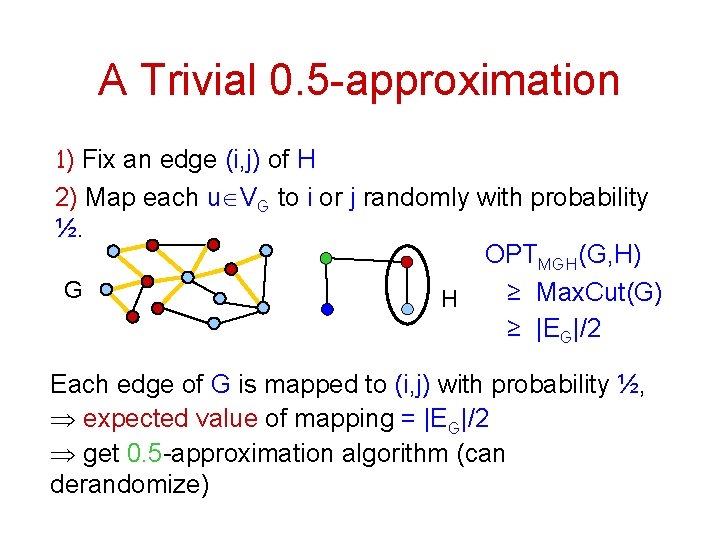 A Trivial 0.5-approximation

1) Fix an edge (i,j) of H

2) Map each $u \in V_G$ to i or j randomly with probability ½.

G

H

$OPT_{MGH}(G,H)$
$\geq$ MaxCut(G)
$\geq |E_G|/2$

Each edge of G is mapped to (i,j) with probability ½,
$\Rightarrow$ expected value of mapping = $|E_G|/2$
$\Rightarrow$ get 0.5-approximation algorithm (can derandomize)